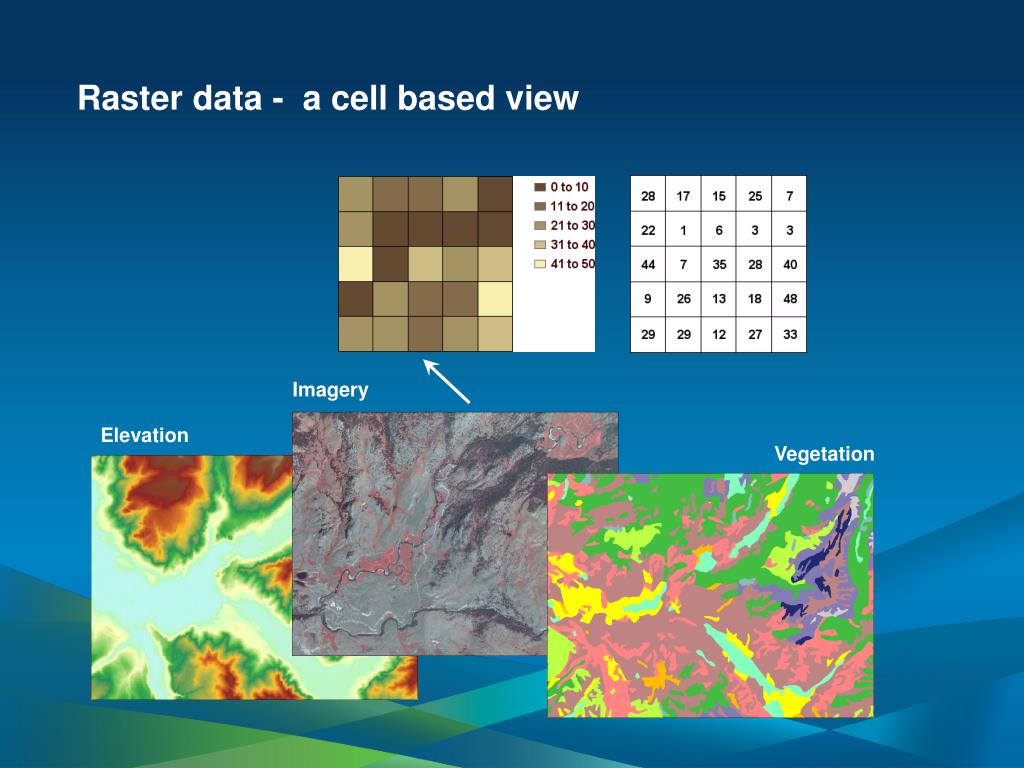 Raster data - a cell based view

0 to 10
11 to 20
21 to 30
31 to 40
41 to 50

| 28 | 17 | 15 | 25 | 7 |
|---|---|---|---|---|
| 22 | 1 | 6 | 3 | 3 |
| 44 | 7 | 35 | 28 | 40 |
| 9 | 26 | 13 | 18 | 48 |
| 29 | 29 | 12 | 27 | 33 |

Imagery

Elevation

Vegetation